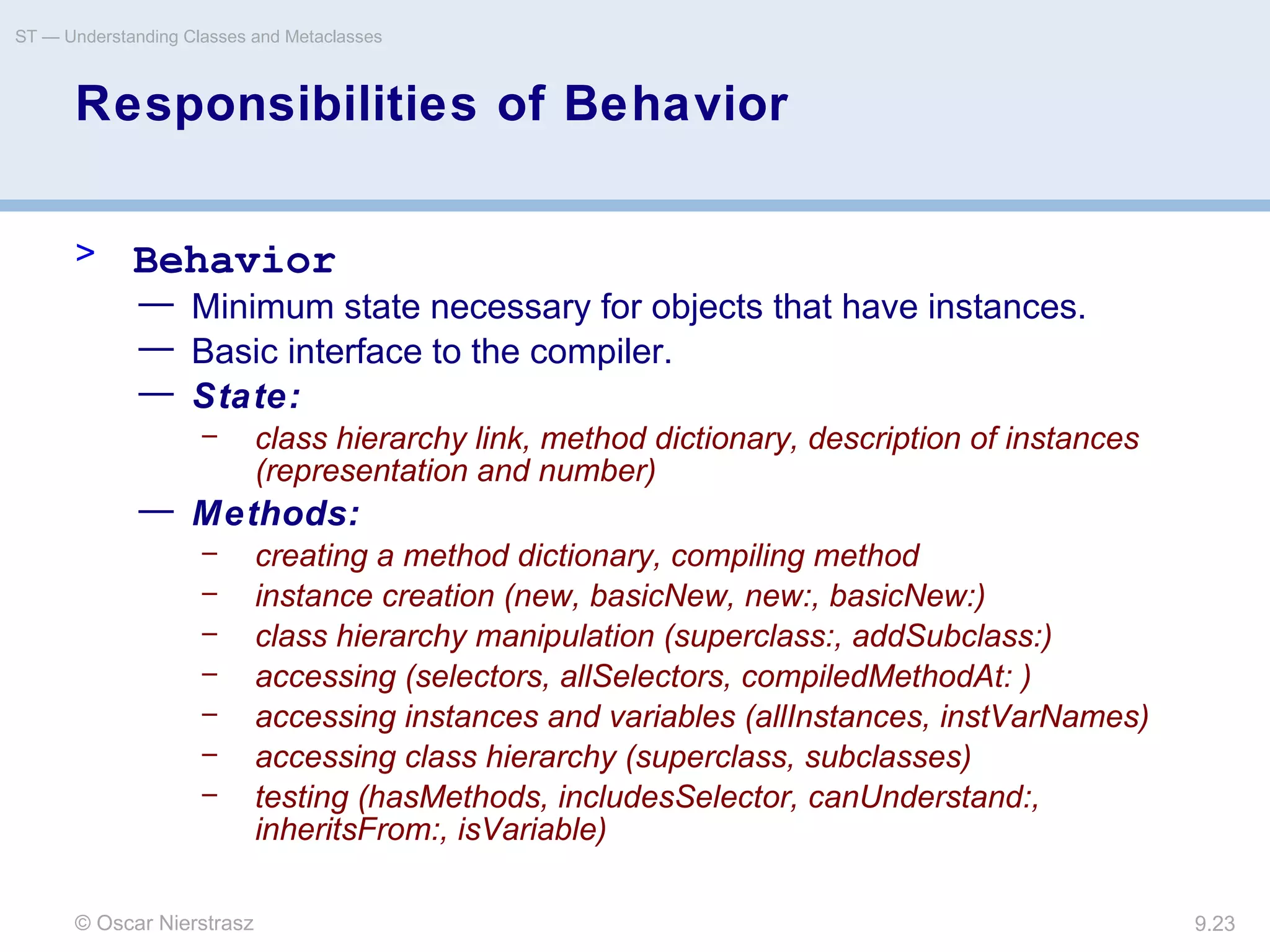 ST — Understanding Classes and Metaclasses

Responsibilities of Behavior

> Behavior
— Minimum state necessary for objects that have instances.
— Basic interface to the compiler.
— State:
– class hierarchy link, method dictionary, description of instances (representation and number)
— Methods:
– creating a method dictionary, compiling method
– instance creation (new, basicNew, new:, basicNew:)
– class hierarchy manipulation (superclass:, addSubclass:)
– accessing (selectors, allSelectors, compiledMethodAt: )
– accessing instances and variables (allInstances, instVarNames)
– accessing class hierarchy (superclass, subclasses)
– testing (hasMethods, includesSelector, canUnderstand:, inheritsFrom:, isVariable)

© Oscar Nierstrasz

9.23